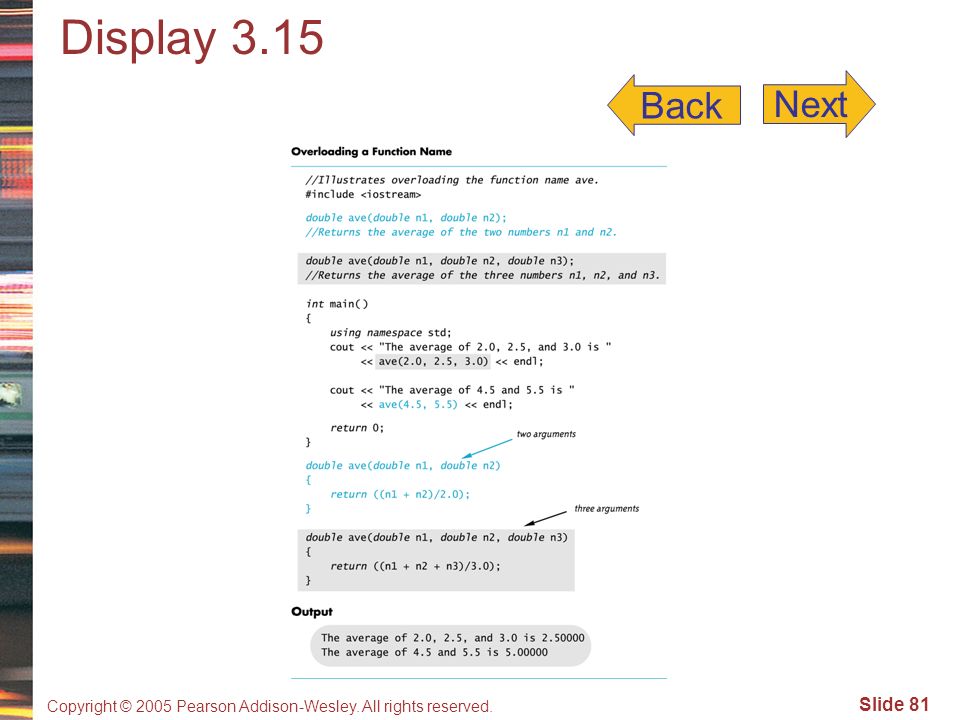 Display 3.15

Back

Next

Overloading a Function Name

//Illustrates overloading the function name ave.
#include <iostream>

double ave(double n1, double n2);
//Returns the average of the two numbers n1 and n2.

double ave(double n1, double n2, double n3);
//Returns the average of the three numbers n1, n2, and n3.

int main()
{
    using namespace std;
    cout << "The average of 2.0, 2.5, and 3.0 is "
         << ave(2.0, 2.5, 3.0) << endl;

    cout << "The average of 4.5 and 5.5 is "
         << ave(4.5, 5.5) << endl;

    return 0;
}

two arguments

double ave(double n1, double n2)
{
    return ((n1 + n2)/2.0);
}

three arguments

double ave(double n1, double n2, double n3)
{
    return ((n1 + n2 + n3)/3.0);
}

Output

The average of 2.0, 2.5, and 3.0 is 2.50000
The average of 4.5 and 5.5 is 5.00000

Copyright © 2005 Pearson Addison-Wesley. All rights reserved.

Slide 81